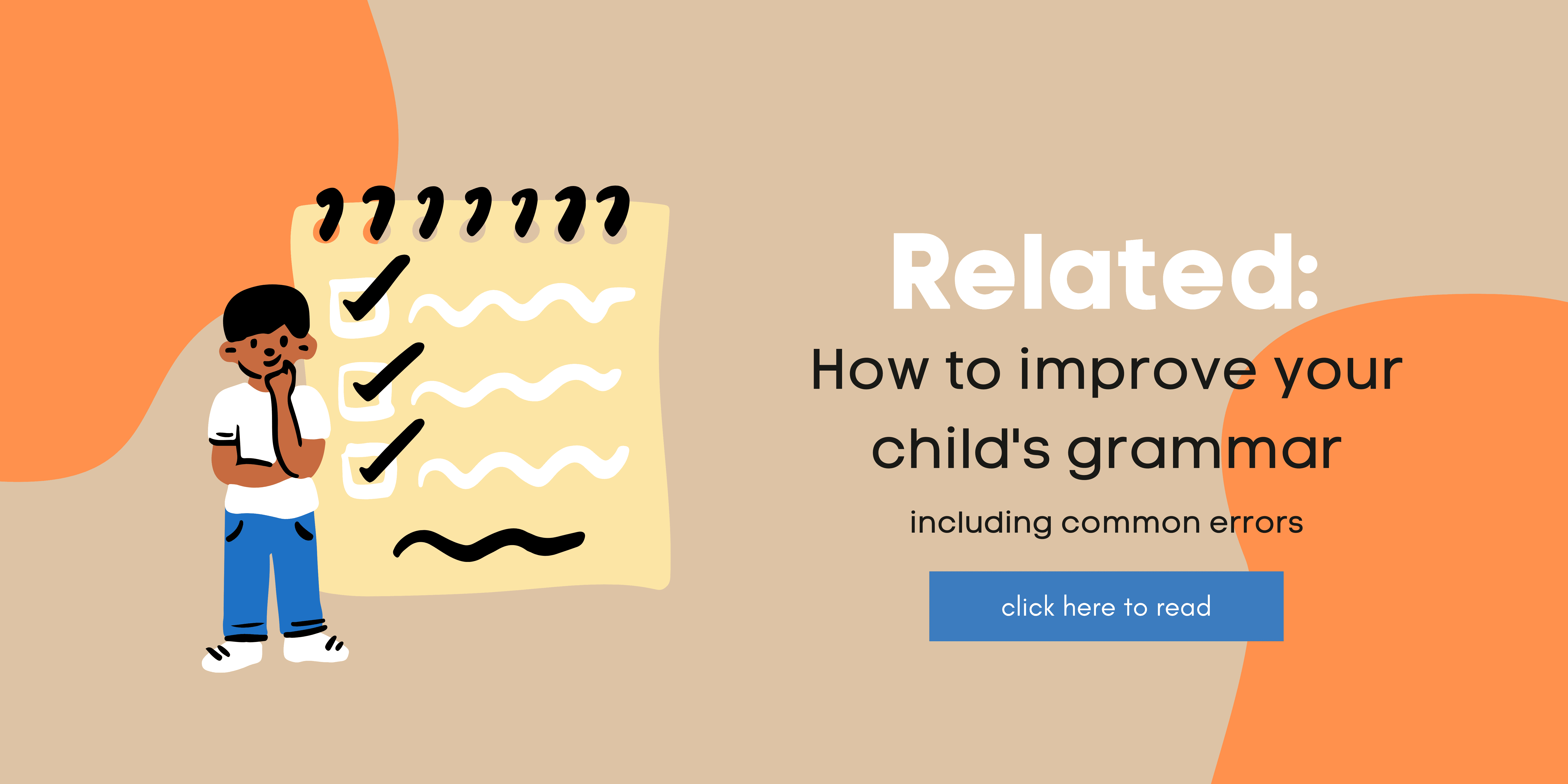 Related:

How to improve your child's grammar

including common errors

click here to read